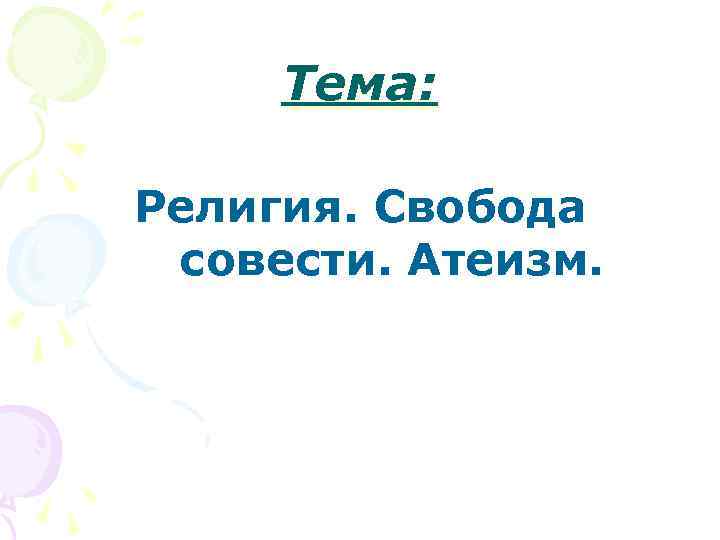 Тема:

Религия. Свобода совести. Атеизм.